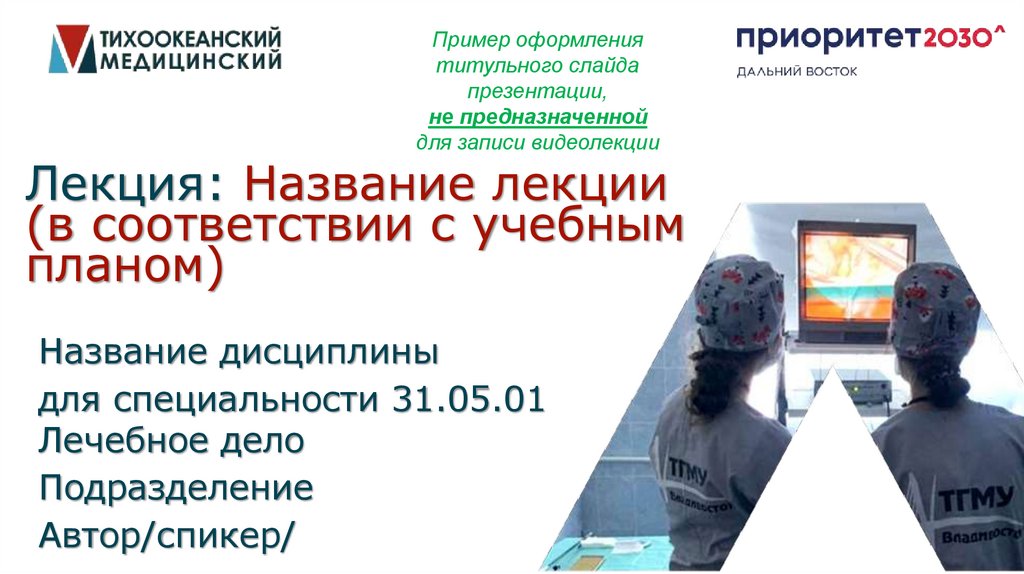 ТИХООКЕАНСКИЙ МЕДИЦИНСКИЙ

Пример оформления титульного слайда презентации, не предназначенной для записи видеолекции

приоритет2030^
ДАЛЬНИЙ ВОСТОК

Лекция: Название лекции (в соответствии с учебным планом)

Название дисциплины
для специальности 31.05.01 Лечебное дело
Подразделение
Автор/спикер/

ТГМУ
Владивосток

ТГМУ
Владивосток